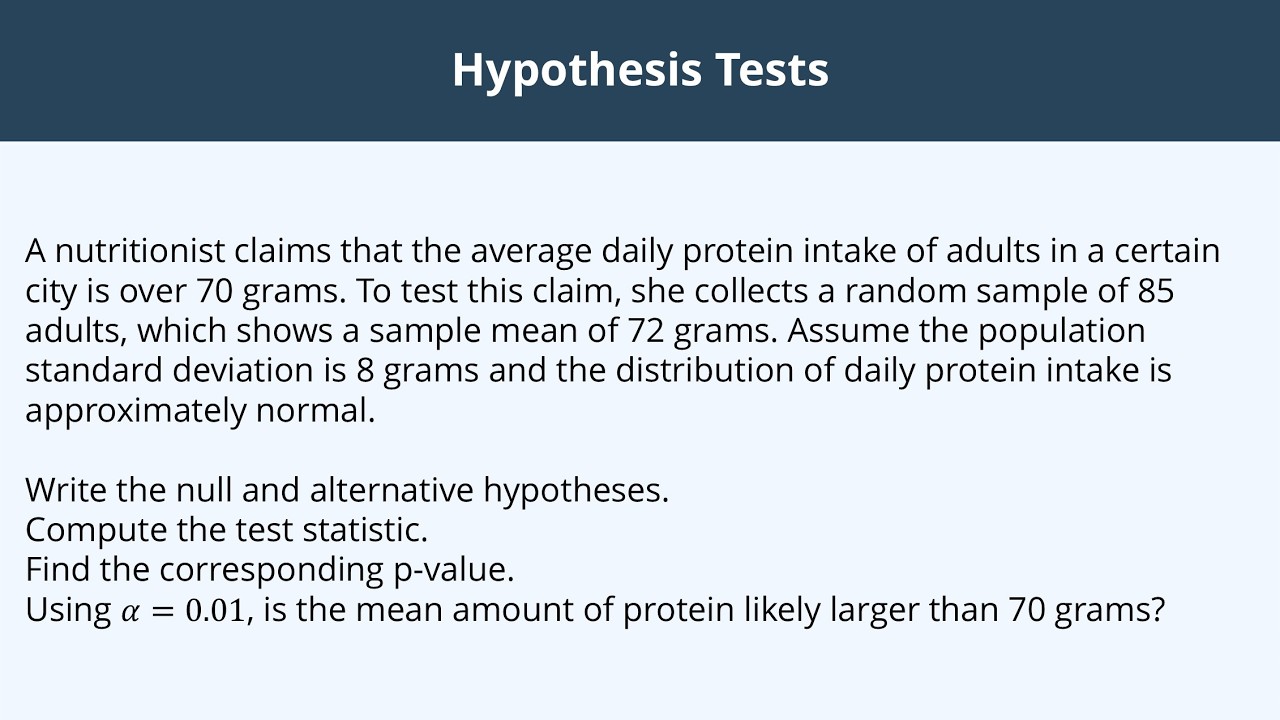 Hypothesis Tests

A nutritionist claims that the average daily protein intake of adults in a certain city is over 70 grams. To test this claim, she collects a random sample of 85 adults, which shows a sample mean of 72 grams. Assume the population standard deviation is 8 grams and the distribution of daily protein intake is approximately normal.

Write the null and alternative hypotheses.
Compute the test statistic.
Find the corresponding p-value.
Using $\alpha = 0.01$, is the mean amount of protein likely larger than 70 grams?